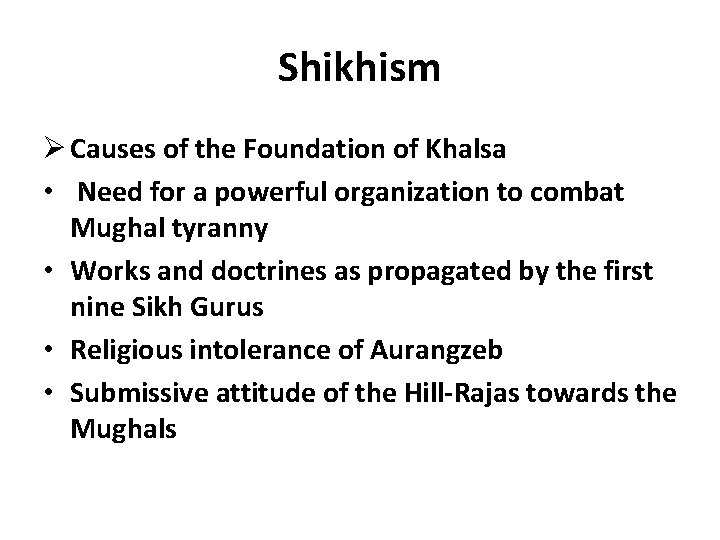 Shikhism

➢ Causes of the Foundation of Khalsa

• Need for a powerful organization to combat Mughal tyranny

• Works and doctrines as propagated by the first nine Sikh Gurus

• Religious intolerance of Aurangzeb

• Submissive attitude of the Hill-Rajas towards the Mughals